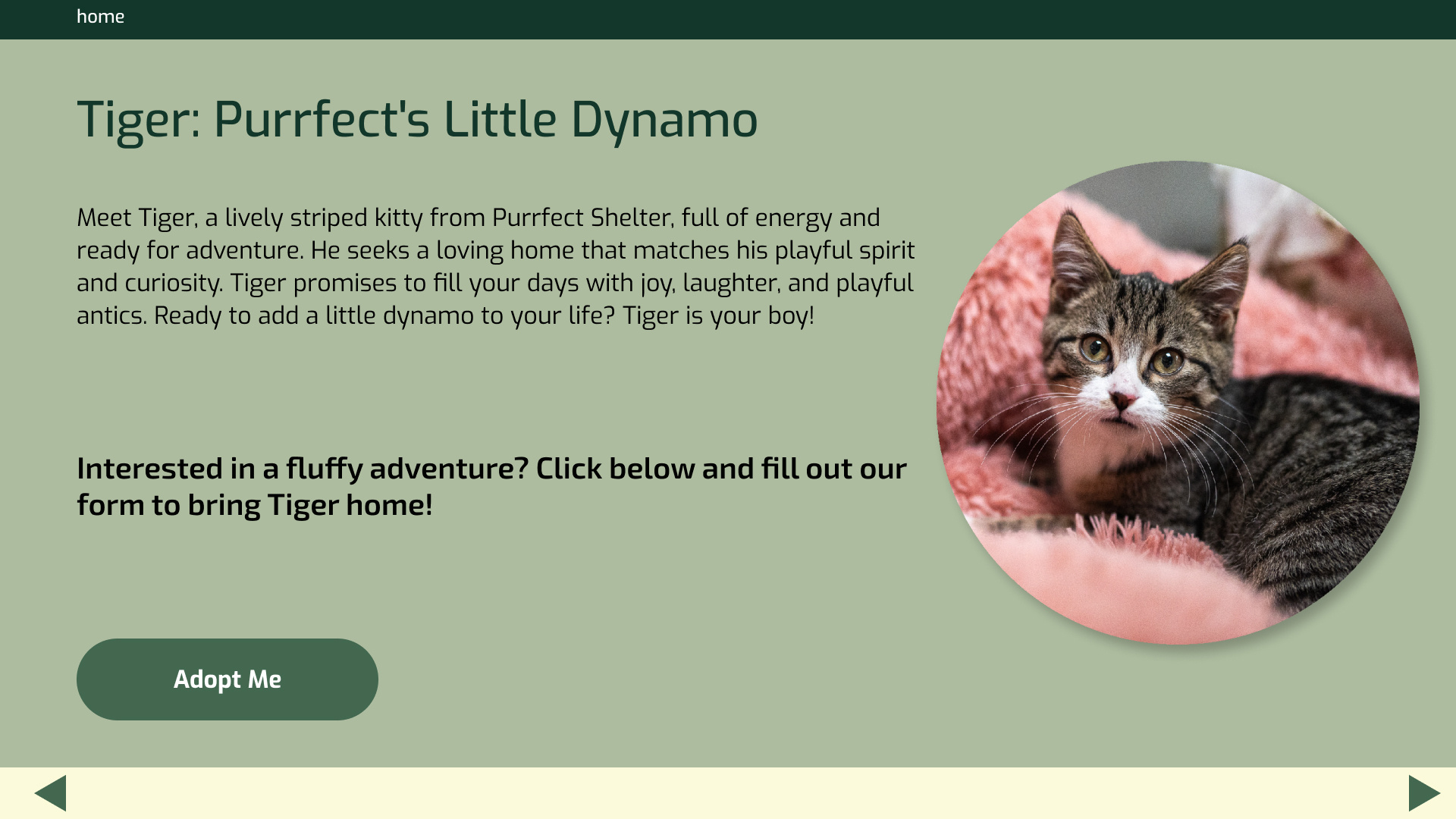 home

Tiger: Purrfect's Little Dynamo

Meet Tiger, a lively striped kitty from Purrfect Shelter, full of energy and ready for adventure. He seeks a loving home that matches his playful spirit and curiosity. Tiger promises to fill your days with joy, laughter, and playful antics. Ready to add a little dynamo to your life? Tiger is your boy!

Interested in a fluffy adventure? Click below and fill out our form to bring Tiger home!

Adopt Me